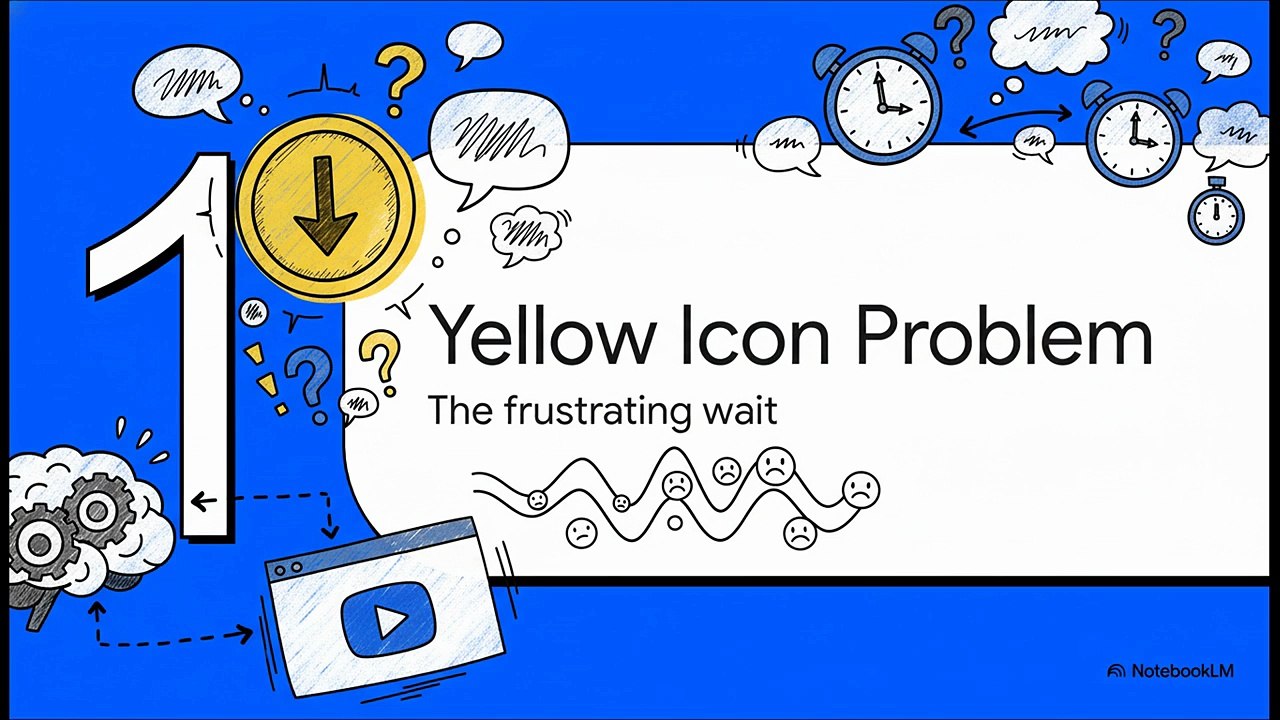 1

Yellow Icon Problem

The frustrating wait

NotebookLM